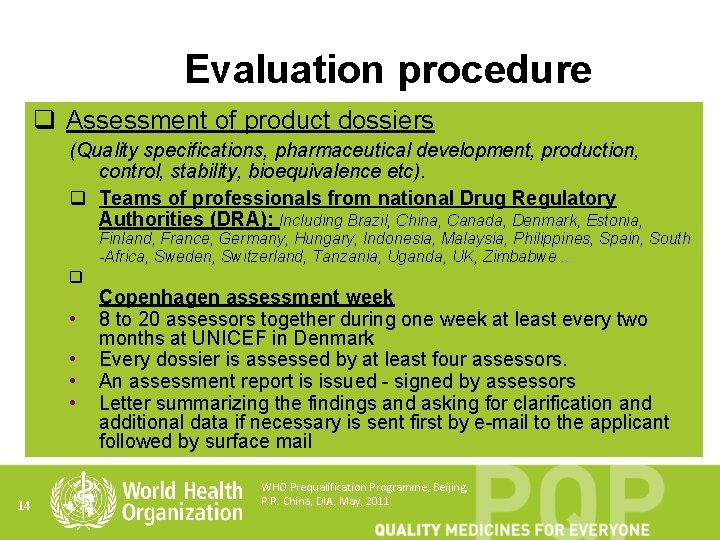 Evaluation procedure

❑ Assessment of product dossiers

(Quality specifications, pharmaceutical development, production, control, stability, bioequivalence etc).

❑ Teams of professionals from national Drug Regulatory Authorities (DRA): Including Brazil, China, Canada, Denmark, Estonia, Finland, France, Germany, Hungary, Indonesia, Malaysia, Philippines, Spain, South -Africa, Sweden, Switzerland, Tanzania, Uganda, UK, Zimbabwe ...

❑

Copenhagen assessment week

• 8 to 20 assessors together during one week at least every two months at UNICEF in Denmark
• Every dossier is assessed by at least four assessors.
• An assessment report is issued - signed by assessors
• Letter summarizing the findings and asking for clarification and additional data if necessary is sent first by e-mail to the applicant followed by surface mail

14

World Health Organization

WHO Prequalification Programme, Beijing, P.R. China, DIA, May, 2011

PQP

QUALITY MEDICINES FOR EVERYONE